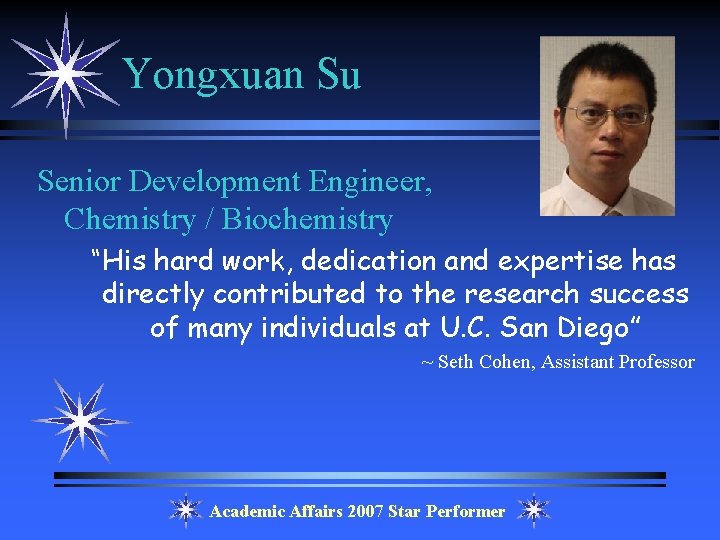 Yongxuan Su

Senior Development Engineer, Chemistry / Biochemistry

“His hard work, dedication and expertise has directly contributed to the research success of many individuals at U.C. San Diego”

~ Seth Cohen, Assistant Professor

Academic Affairs 2007 Star Performer